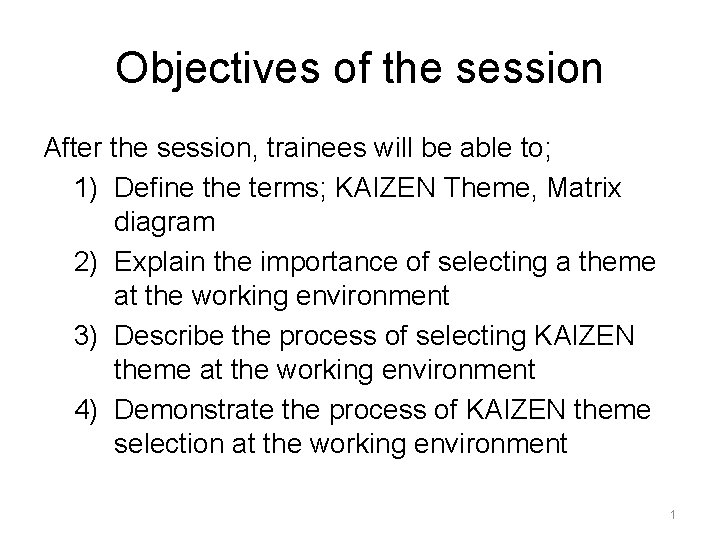 Objectives of the session

After the session, trainees will be able to;

1) Define the terms; KAIZEN Theme, Matrix diagram
2) Explain the importance of selecting a theme at the working environment
3) Describe the process of selecting KAIZEN theme at the working environment
4) Demonstrate the process of KAIZEN theme selection at the working environment

1